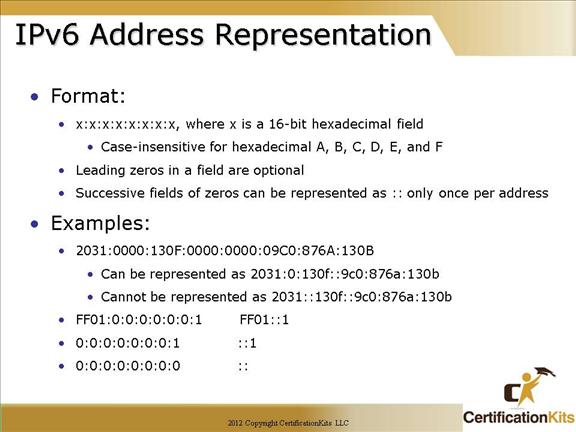 IPv6 Address Representation

• Format:

• x:x:x:x:x:x:x:x, where x is a 16-bit hexadecimal field

• Case-insensitive for hexadecimal A, B, C, D, E, and F

• Leading zeros in a field are optional

• Successive fields of zeros can be represented as :: only once per address

• Examples:

• 2031:0000:130F:0000:0000:09C0:876A:130B

• Can be represented as 2031:0:130f::9c0:876a:130b

• Cannot be represented as 2031::130f::9c0:876a:130b

• FF01:0:0:0:0:0:0:1 FF01::1

• 0:0:0:0:0:0:0:1 ::1

• 0:0:0:0:0:0:0:0 ::

2012 Copyright CertificationKits LLC

CertificationKits